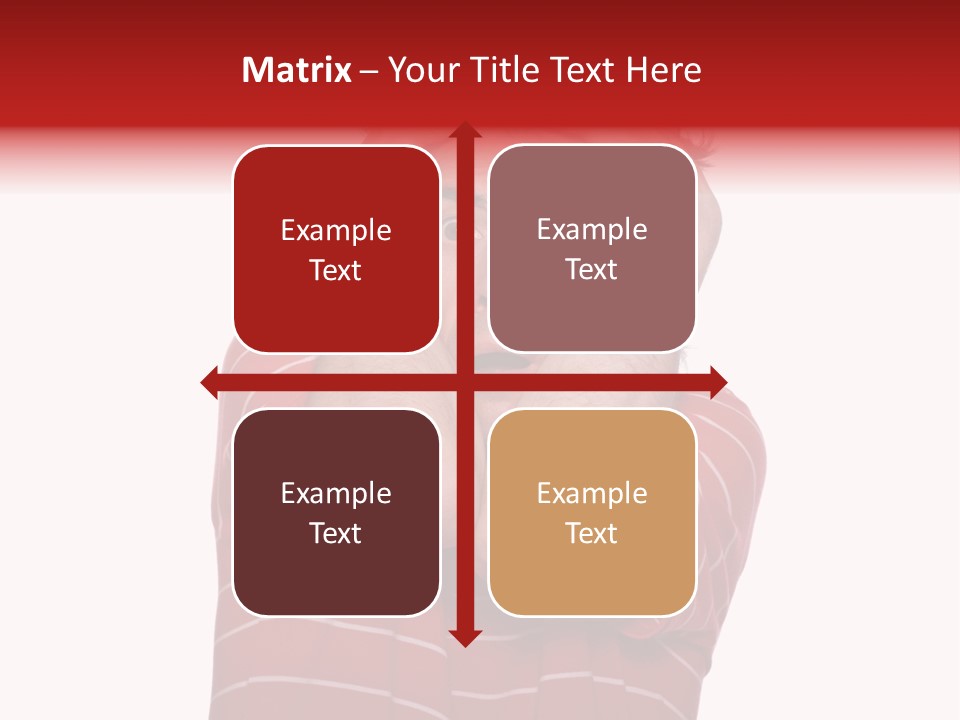 Matrix – Your Title Text Here

Example Text

Example Text

Example Text

Example Text